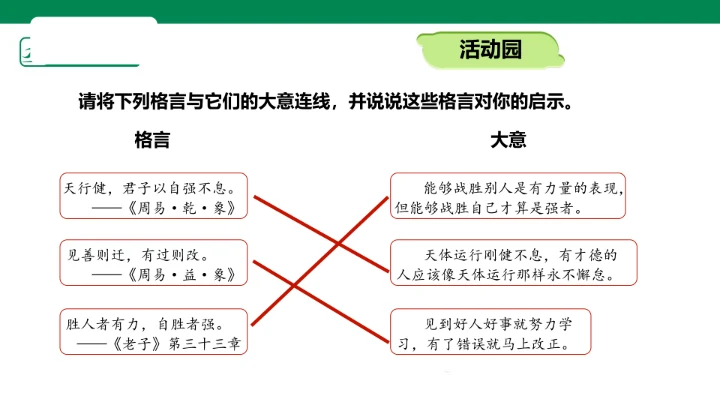 活动园

请将下列格言与它们的大意连线，并说说这些格言对你的启示。

格言

天行健，君子以自强不息。
——《周易·乾·象》

见善则迁，有过则改。
——《周易·益·象》

胜人者有力，自胜者强。
——《老子》第三十三章

大意

能够战胜别人是有力量的表现，但能够战胜自己才算是强者。

天体运行刚健不息，有才德的人应该像天体运行那样永不懈怠。

见到好人好事就努力学习，有了错误就马上改正。